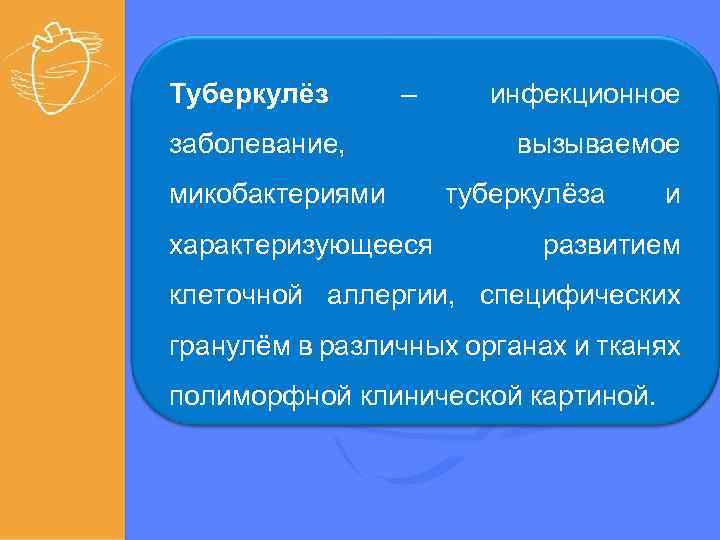 Туберкулёз – инфекционное заболевание, вызываемое микобактериями туберкулёза и характеризующееся развитием клеточной аллергии, специфических гранулём в различных органах и тканях полиморфной клинической картиной.